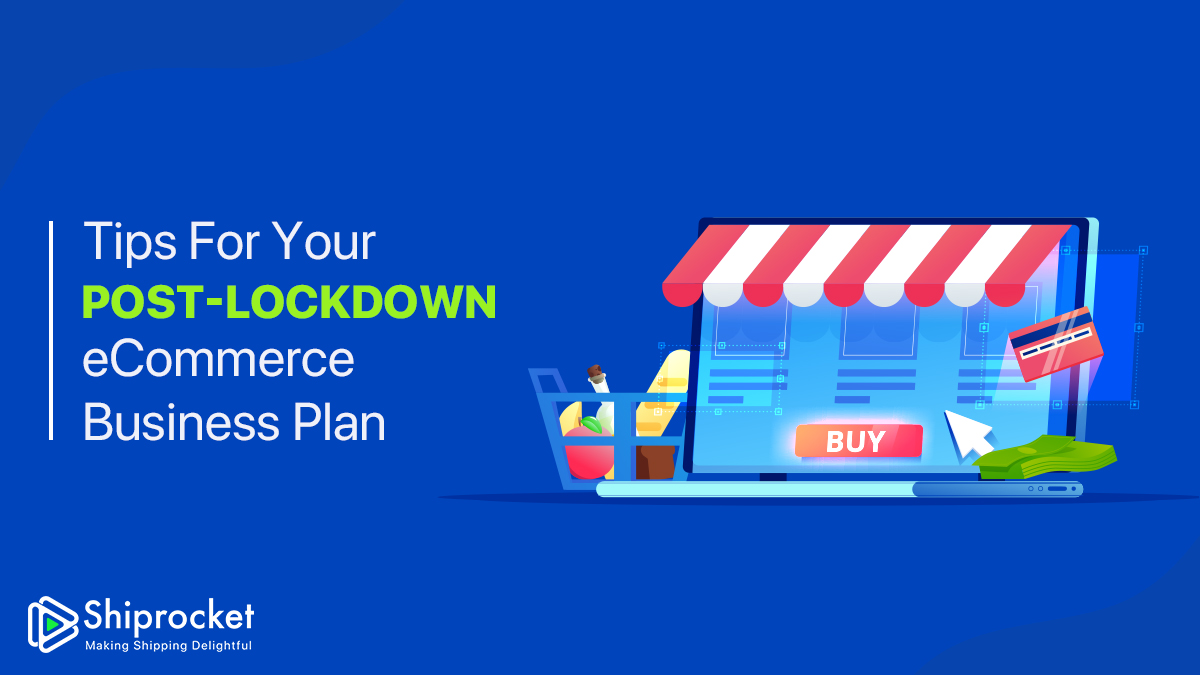 Tips For Your
POST-LOCKDOWN
eCommerce
Business Plan

BUY

Shiprocket
Making Shipping Delightful